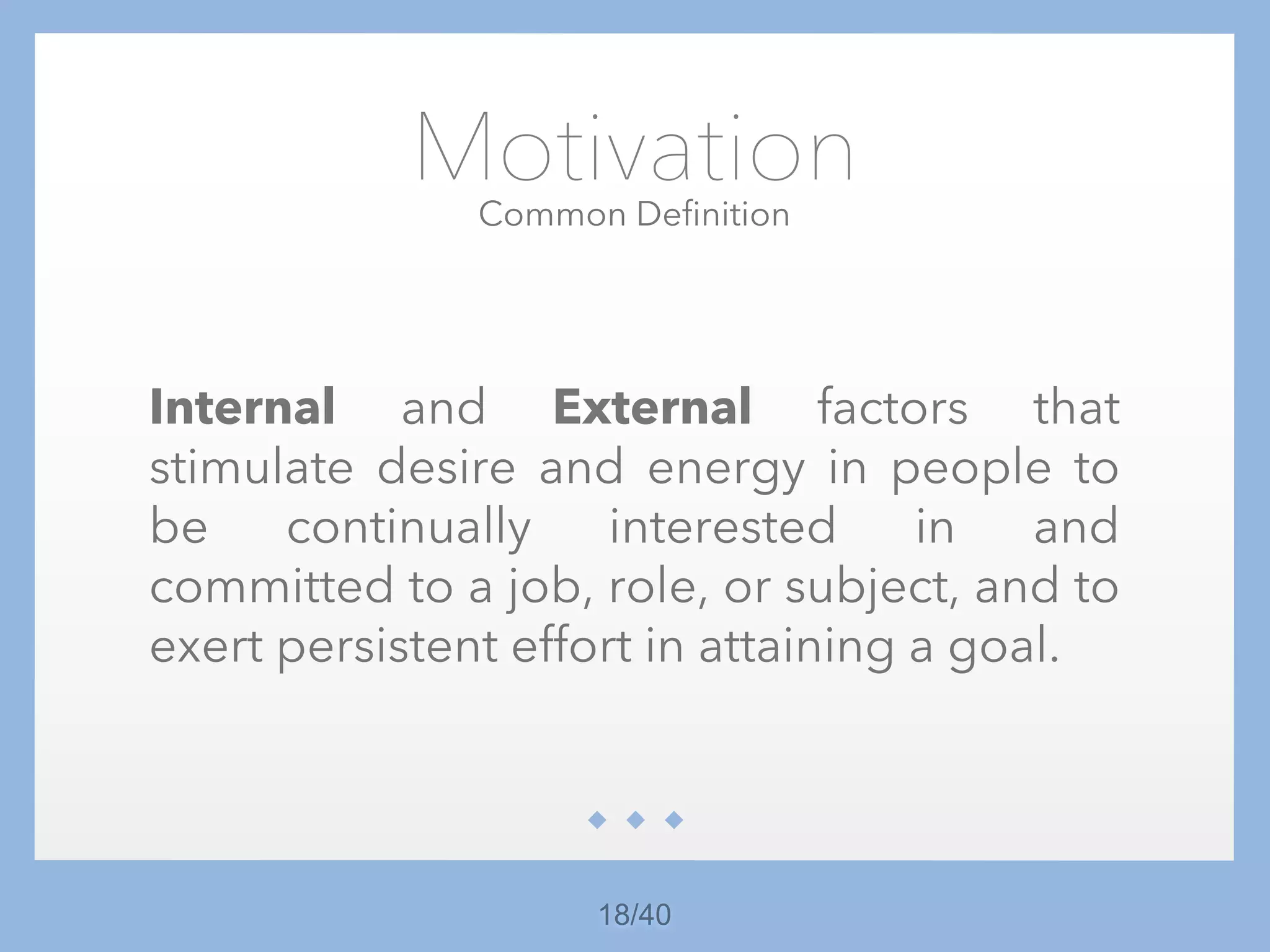 Motivation
Common Definition

Internal and External factors that stimulate desire and energy in people to be continually interested in and committed to a job, role, or subject, and to exert persistent effort in attaining a goal.

18/40